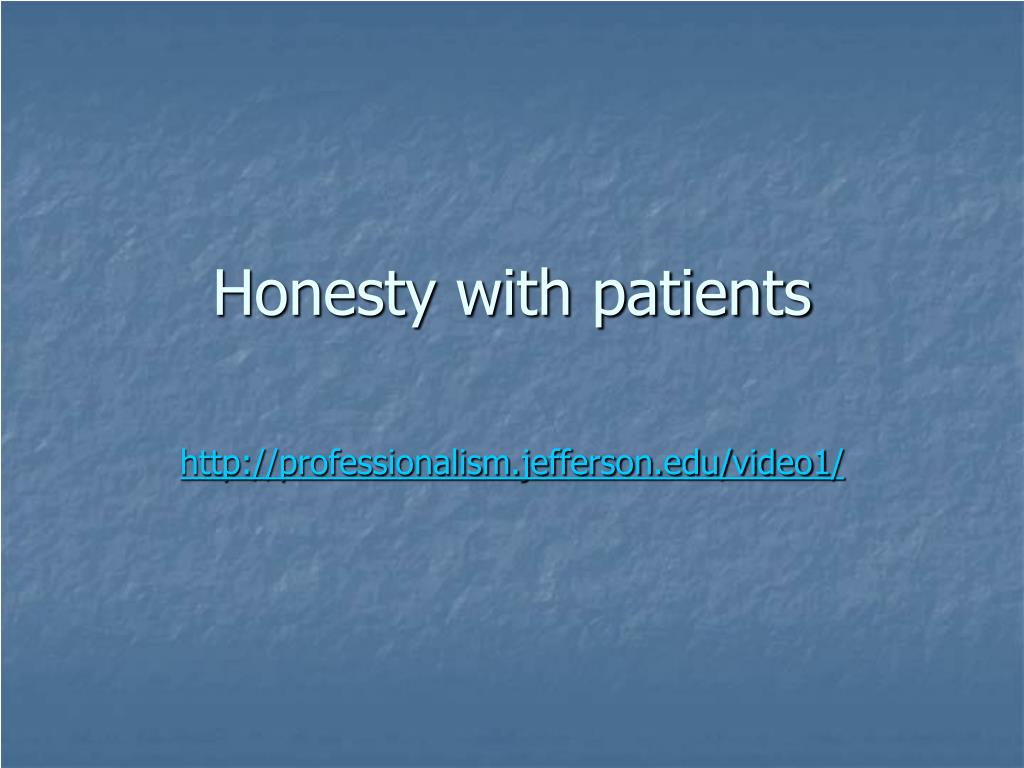 Honesty with patients

http://professionalism.jefferson.edu/video1/